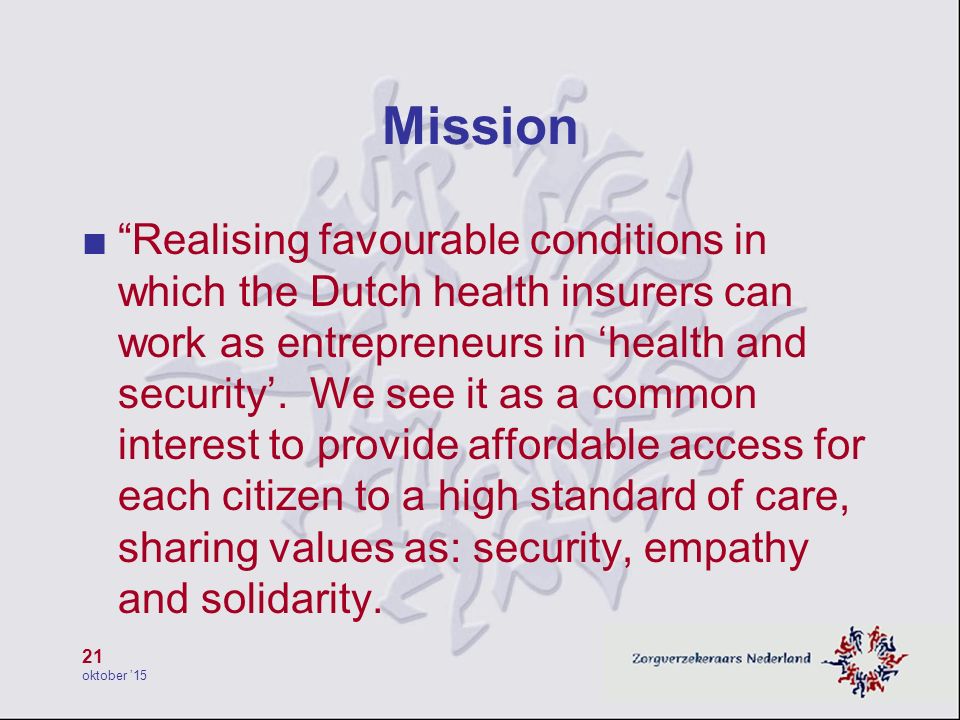 Mission

■ “Realising favourable conditions in which the Dutch health insurers can work as entrepreneurs in ‘health and security’.  We see it as a common interest to provide affordable access for each citizen to a high standard of care, sharing values as: security, empathy and solidarity.

21
oktober '15

Zorgverzekeraars Nederland